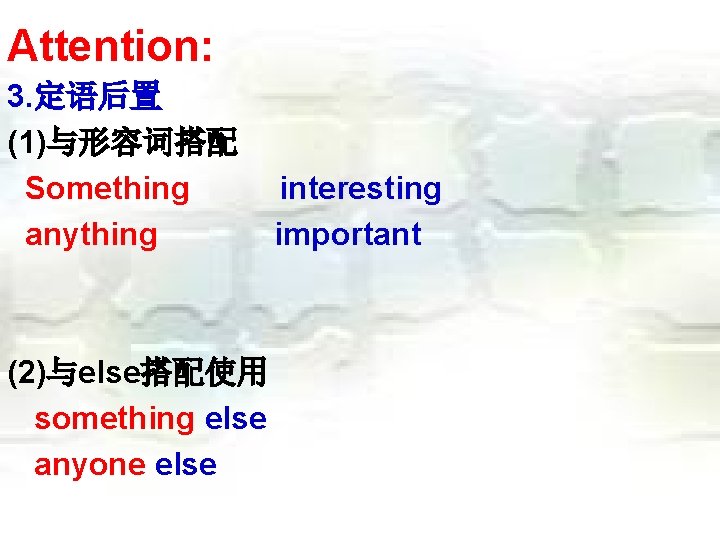 Attention:
3.定语后置
(1)与形容词搭配
Something interesting
anything important

(2)与else搭配使用
something else
anyone else